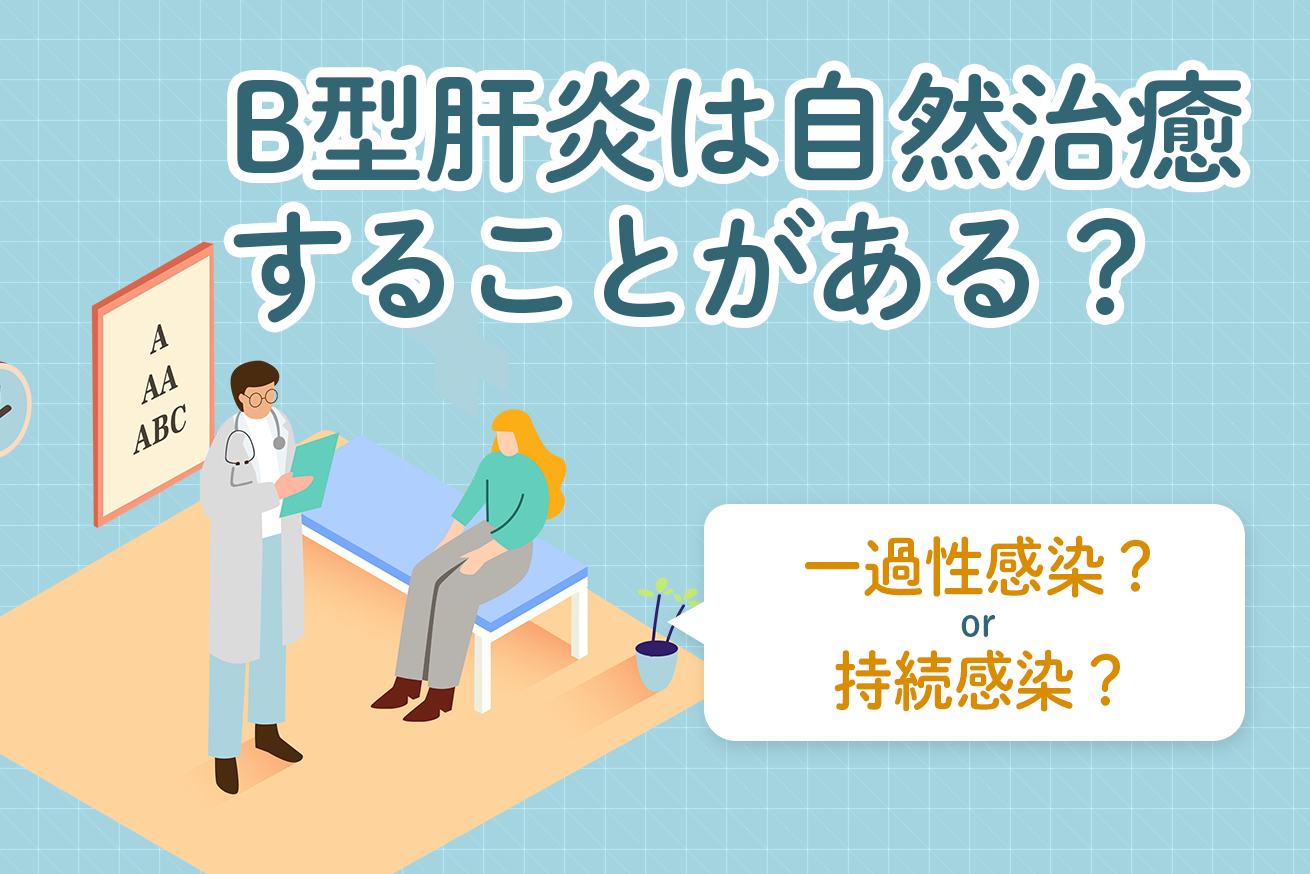 B型肝炎は自然治癒することがある？

A
AA
ABC

一過性感染？
or
持続感染？